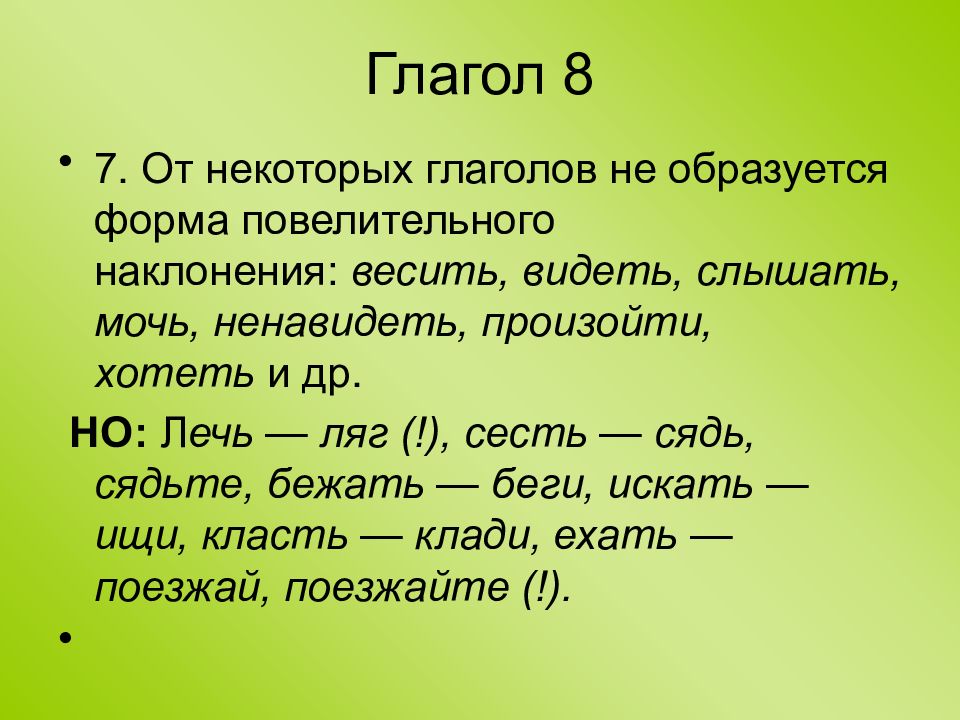 Глагол 8

• 7. От некоторых глаголов не образуется форма повелительного наклонения: весить, видеть, слышать, мочь, ненавидеть, произойти, хотеть и др.

НО: Лечь — ляг (!), сесть — сядь, сядьте, бежать — беги, искать — ищи, класть — клади, ехать — поезжай, поезжайте (!).

•